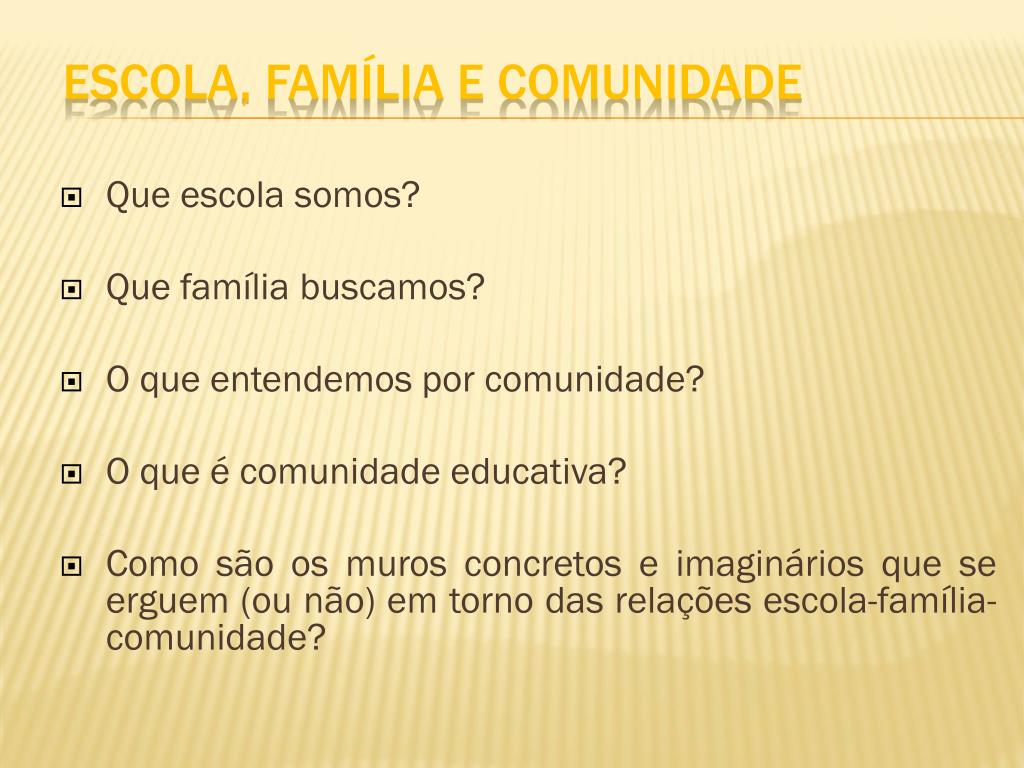 ESCOLA, FAMÍLIA E COMUNIDADE

Que escola somos?

Que família buscamos?

O que entendemos por comunidade?

O que é comunidade educativa?

Como são os muros concretos e imaginários que se erguem (ou não) em torno das relações escola-família-comunidade?